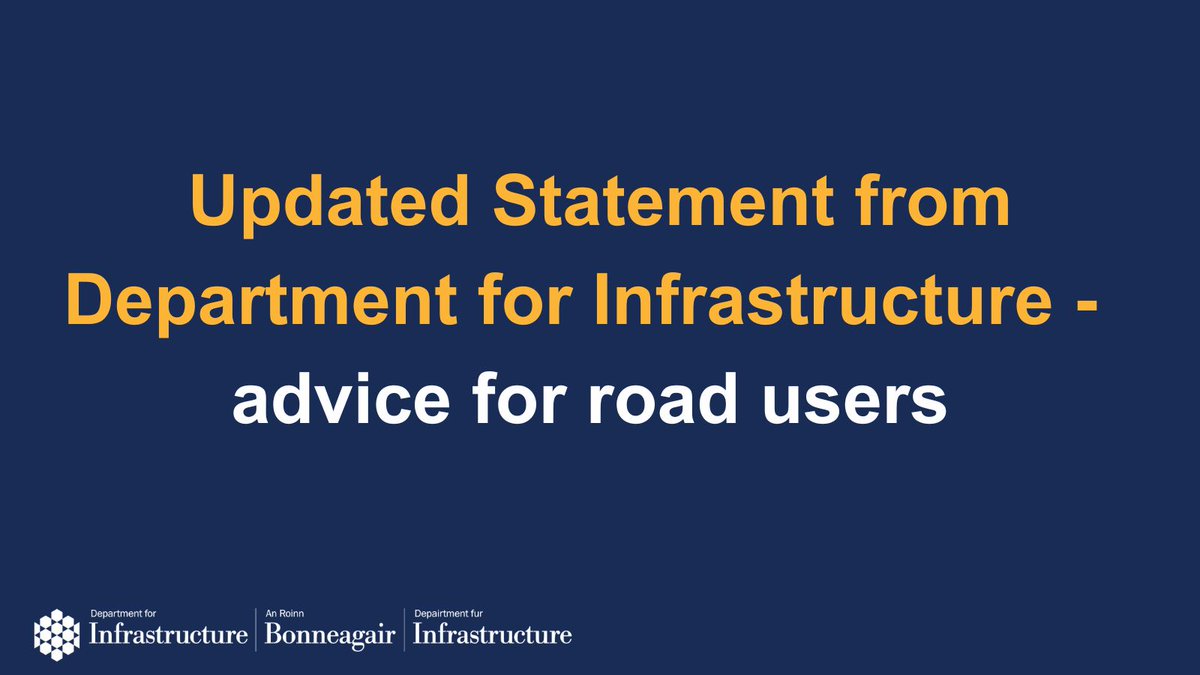 Updated Statement from Department for Infrastructure - advice for road users

Department for
Infrastructure

An Roinn
Bonneagair

Depairtment fur
Infrastructure